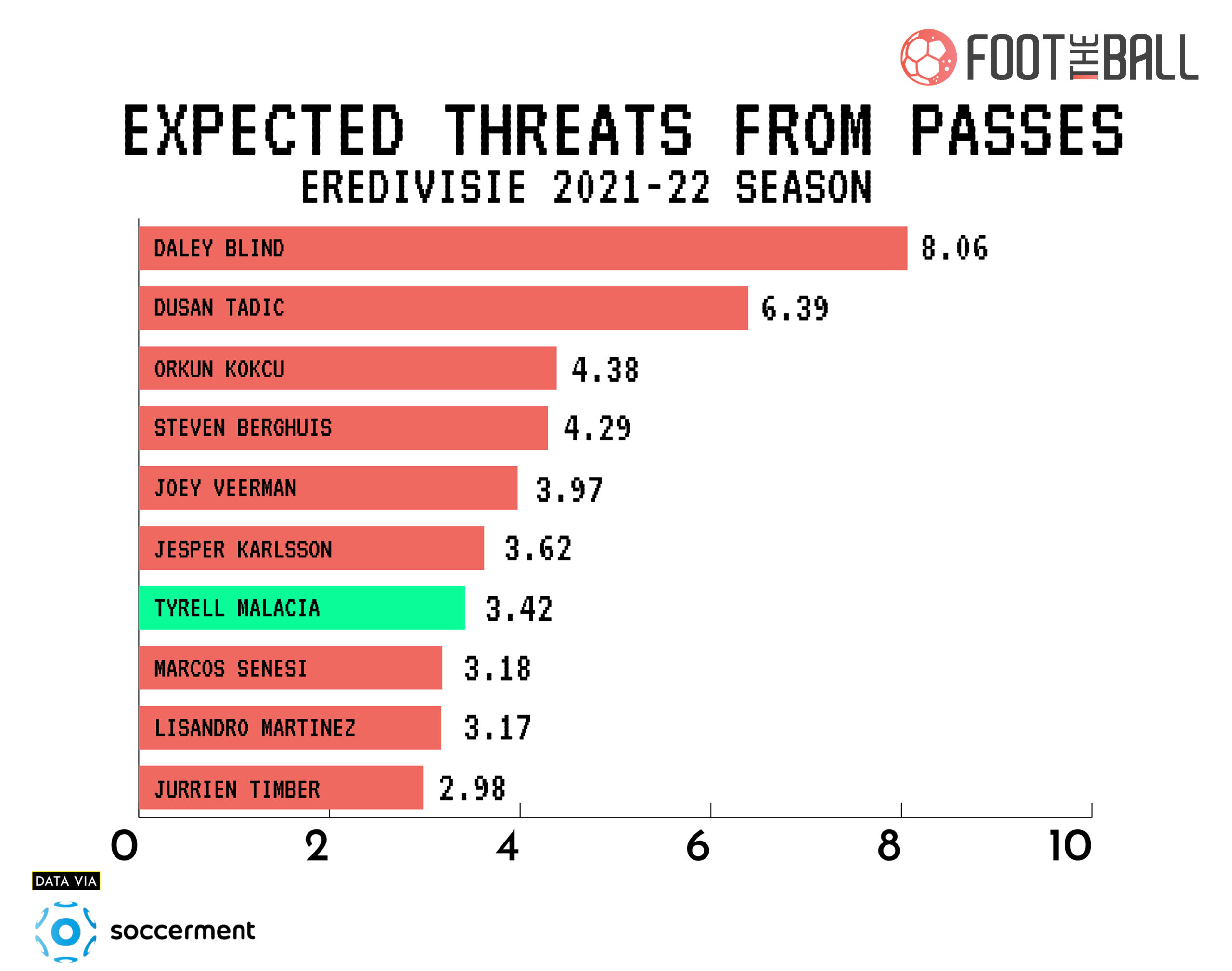 FOOT THE BALL

EXPECTED THREATS FROM PASSES
EREDIVISIE 2021-22 SEASON

DALEY BLIND 8.06
DUSAN TADIC 6.39
ORKUN KOKCU 4.38
STEVEN BERGHUIS 4.29
JOEY VEERMAN 3.97
JESPER KARLSSON 3.62
TYRELL MALACIA 3.42
MARCOS SENESI 3.18
LISANDRO MARTINEZ 3.17
JURRIEN TIMBER 2.98

0 2 4 6 8 10

DATA VIA
soccerment